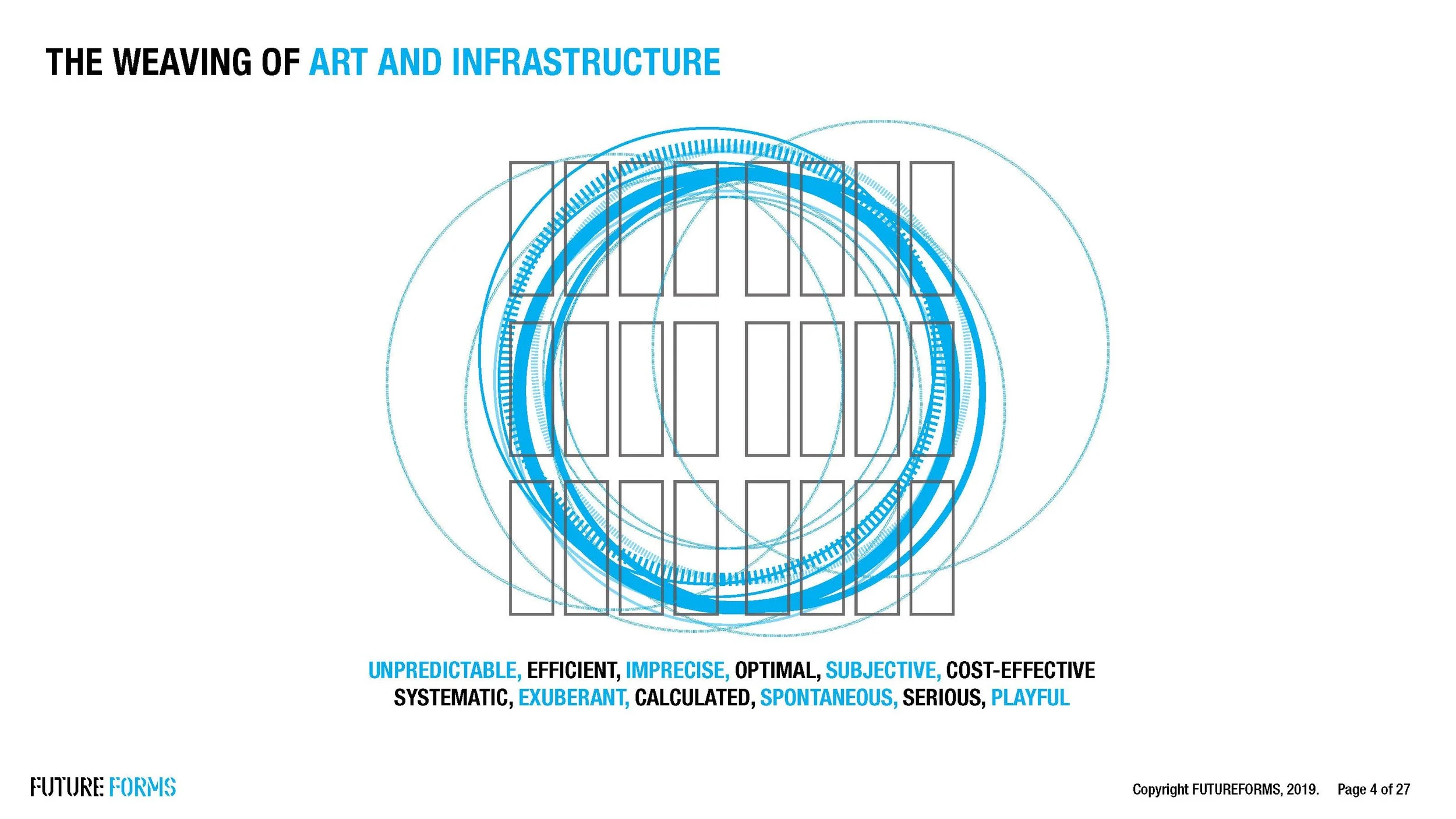 THE WEAVING OF ART AND INFRASTRUCTURE

UNPREDICTABLE, EFFICIENT, IMPRECISE, OPTIMAL, SUBJECTIVE, COST-EFFECTIVE SYSTEMATIC, EXUBERANT, CALCULATED, SPONTANEOUS, SERIOUS, PLAYFUL

FUTURE FORMS

Copyright FUTUREFORMS, 2019. Page 4 of 27